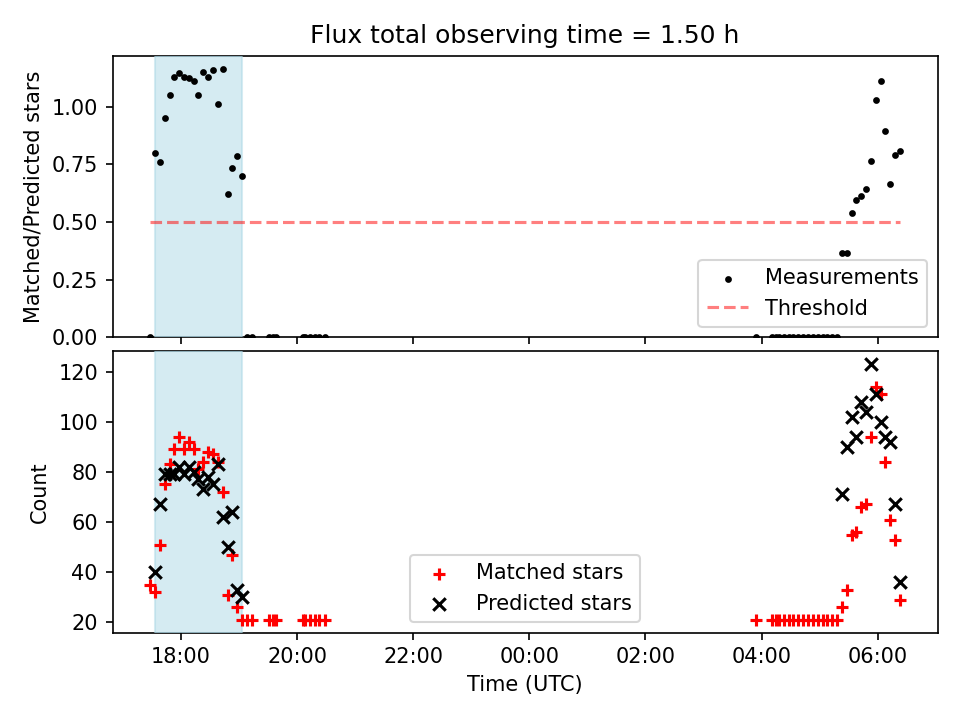 Flux total observing time = 1.50 h

Matched/Predicted stars

1.00
0.75
0.50
0.25
0.00

Measurements
Threshold

Count

120
100
80
60
40
20

Matched stars
Predicted stars

18:00
20:00
22:00
00:00
02:00
04:00
06:00

Time (UTC)